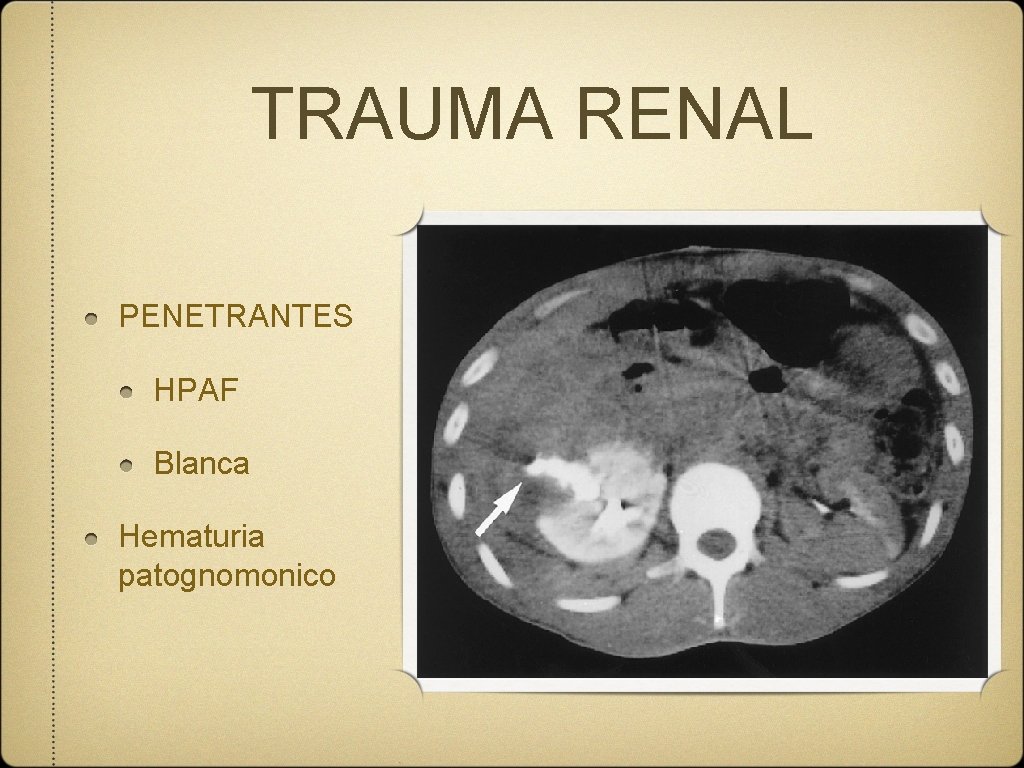 TRAUMA RENAL

PENETRANTES

HPAF

Blanca

Hematuria patognomonico